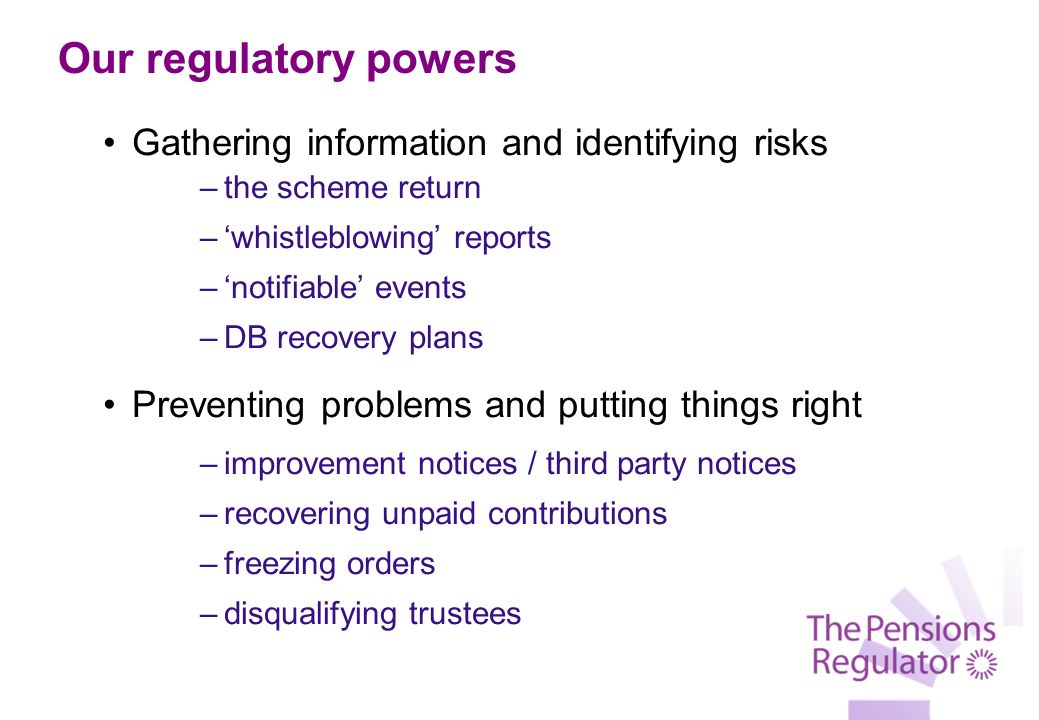 Our regulatory powers

• Gathering information and identifying risks
– the scheme return
– ‘whistleblowing’ reports
– ‘notifiable’ events
– DB recovery plans

• Preventing problems and putting things right
– improvement notices / third party notices
– recovering unpaid contributions
– freezing orders
– disqualifying trustees

The Pensions Regulator